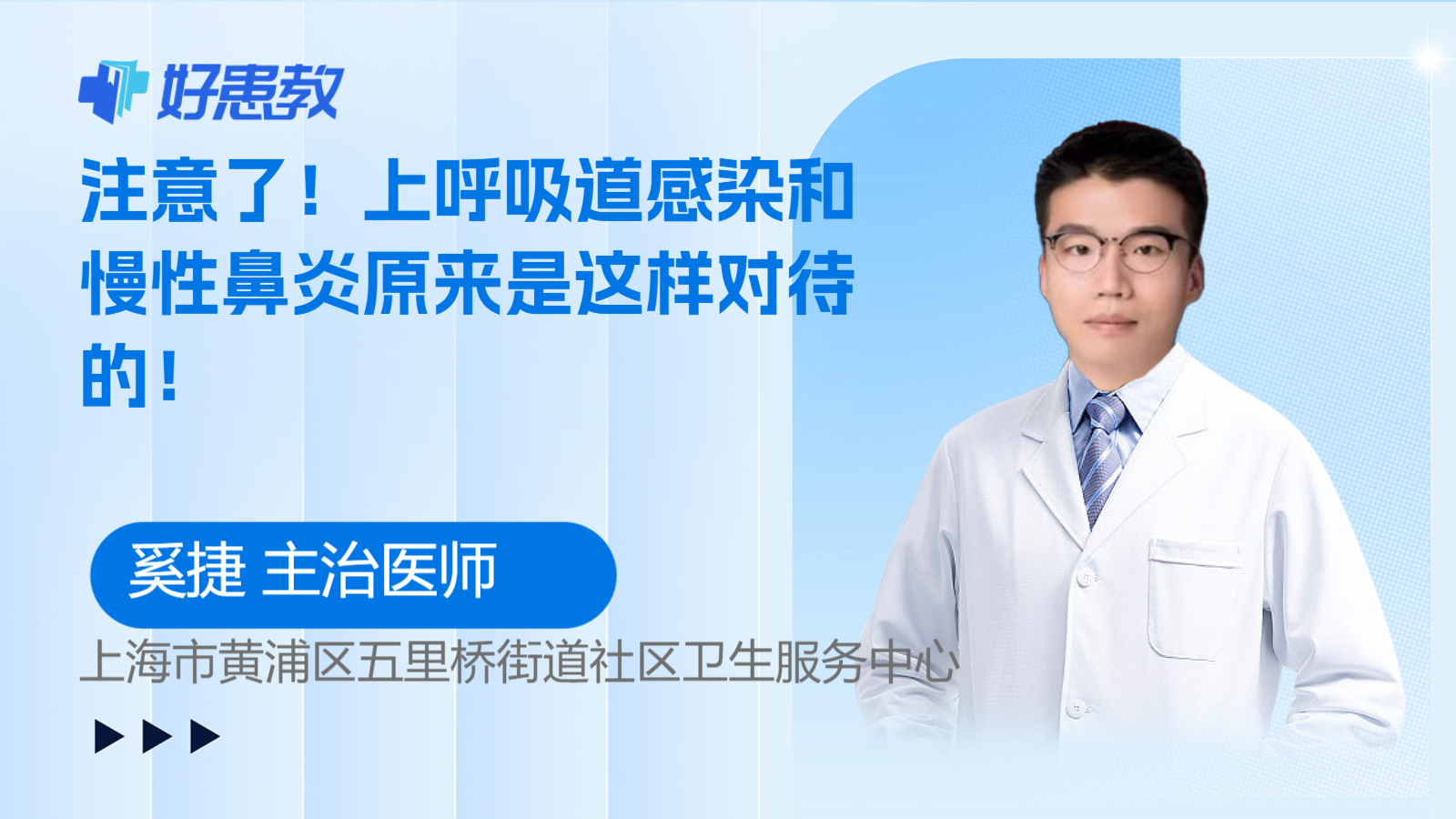 好患教

注意了！上呼吸道感染和慢性鼻炎原来是这样对待的！

奚捷 主治医师

上海市黄浦区五里桥街道社区卫生服务中心